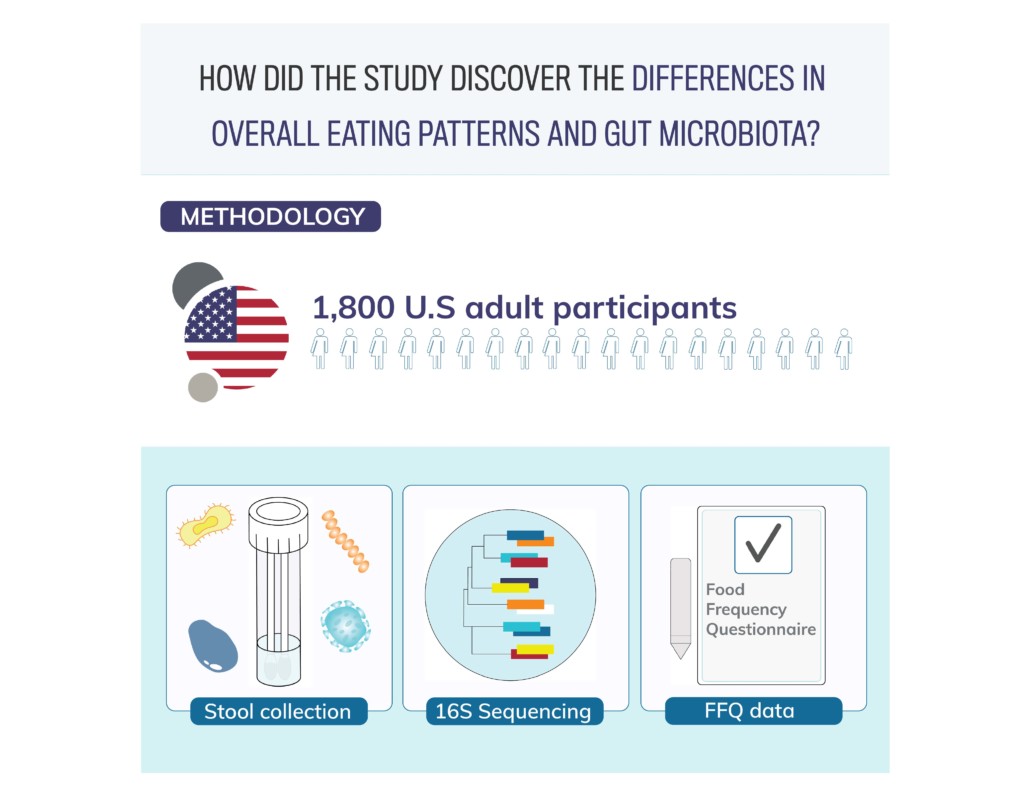 HOW DID THE STUDY DISCOVER THE DIFFERENCES IN OVERALL EATING PATTERNS AND GUT MICROBIOTA?

METHODOLOGY

1,800 U.S adult participants

Stool collection

16S Sequencing

Food Frequency Questionnaire

FFQ data